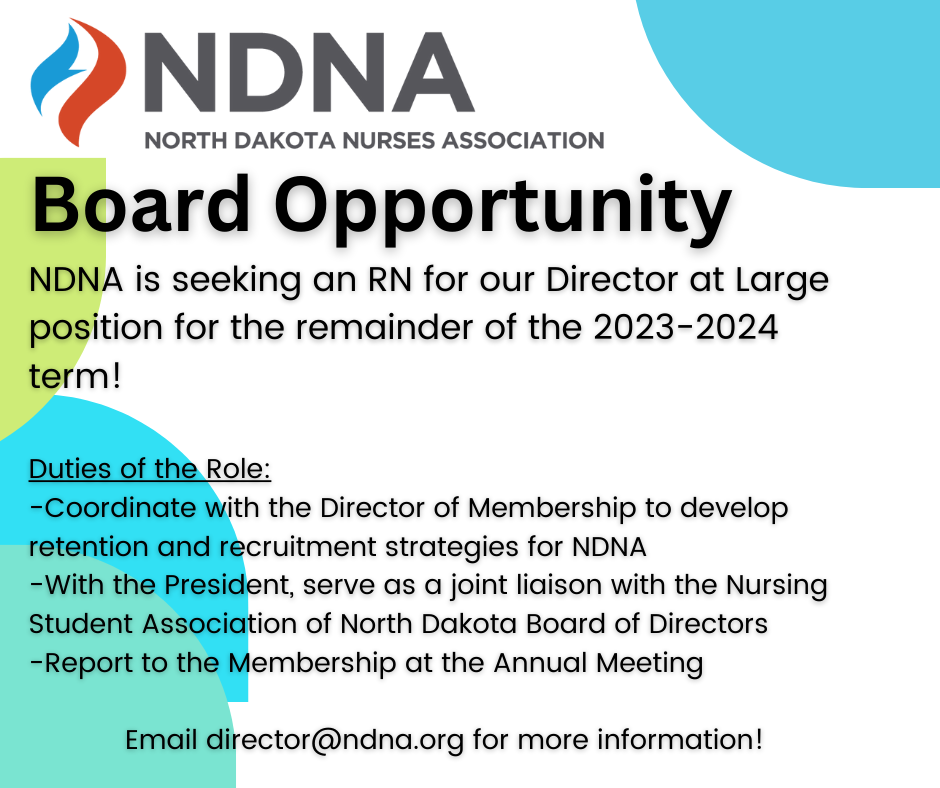 NDNA
NORTH DAKOTA NURSES ASSOCIATION

Board Opportunity

NDNA is seeking an RN for our Director at Large position for the remainder of the 2023-2024 term!

Duties of the Role:
-Coordinate with the Director of Membership to develop retention and recruitment strategies for NDNA
-With the President, serve as a joint liaison with the Nursing Student Association of North Dakota Board of Directors
-Report to the Membership at the Annual Meeting

Email director@ndna.org for more information!